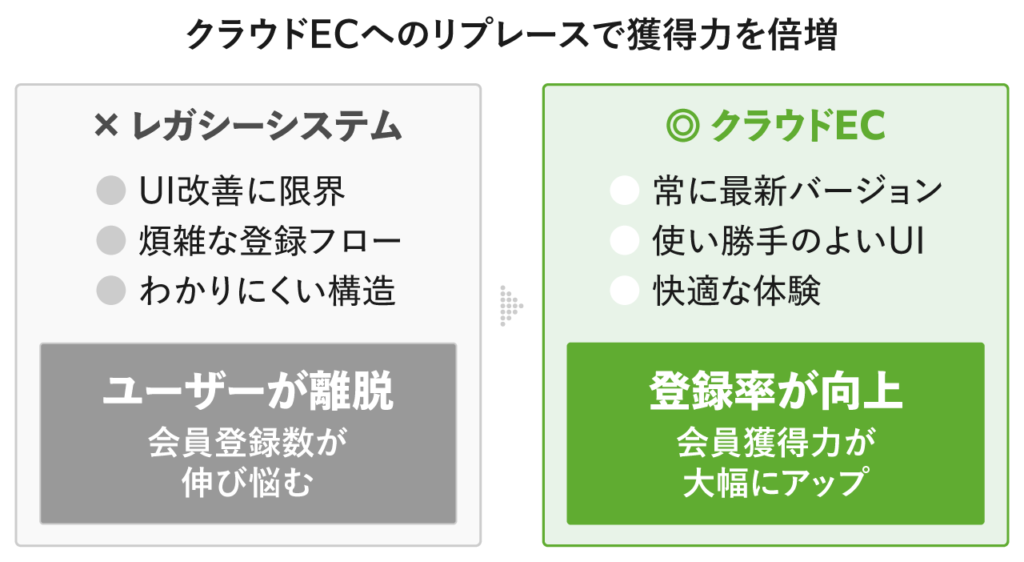 クラウドECへのリプレースで獲得力を倍増

× レガシーシステム

UI改善に限界
煩雑な登録フロー
わかりにくい構造

ユーザーが離脱
会員登録数が伸び悩む

◎ クラウドEC

常に最新バージョン
使い勝手のよいUI
快適な体験

登録率が向上
会員獲得力が大幅にアップ